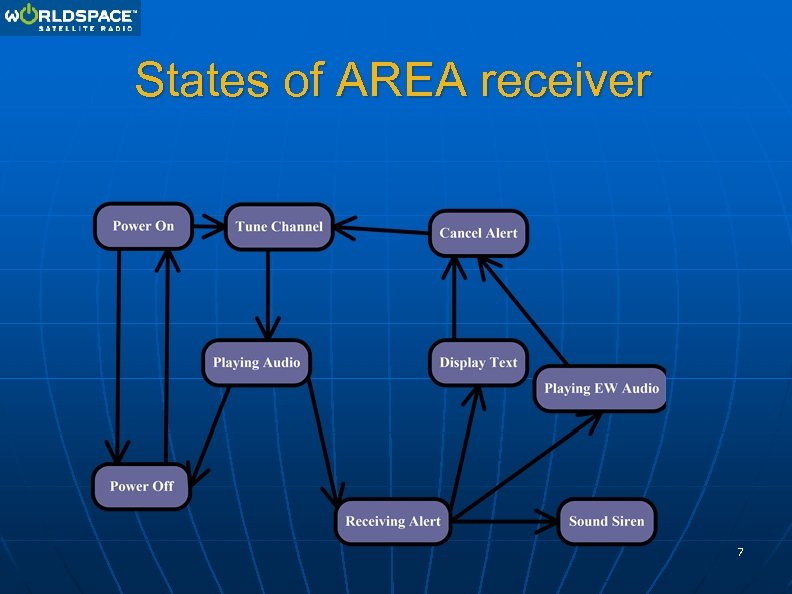 WORLDSPACE™
SATELLITE RADIO

States of AREA receiver

Power On

Tune Channel

Cancel Alert

Playing Audio

Display Text

Playing EW Audio

Power Off

Receiving Alert

Sound Siren

7